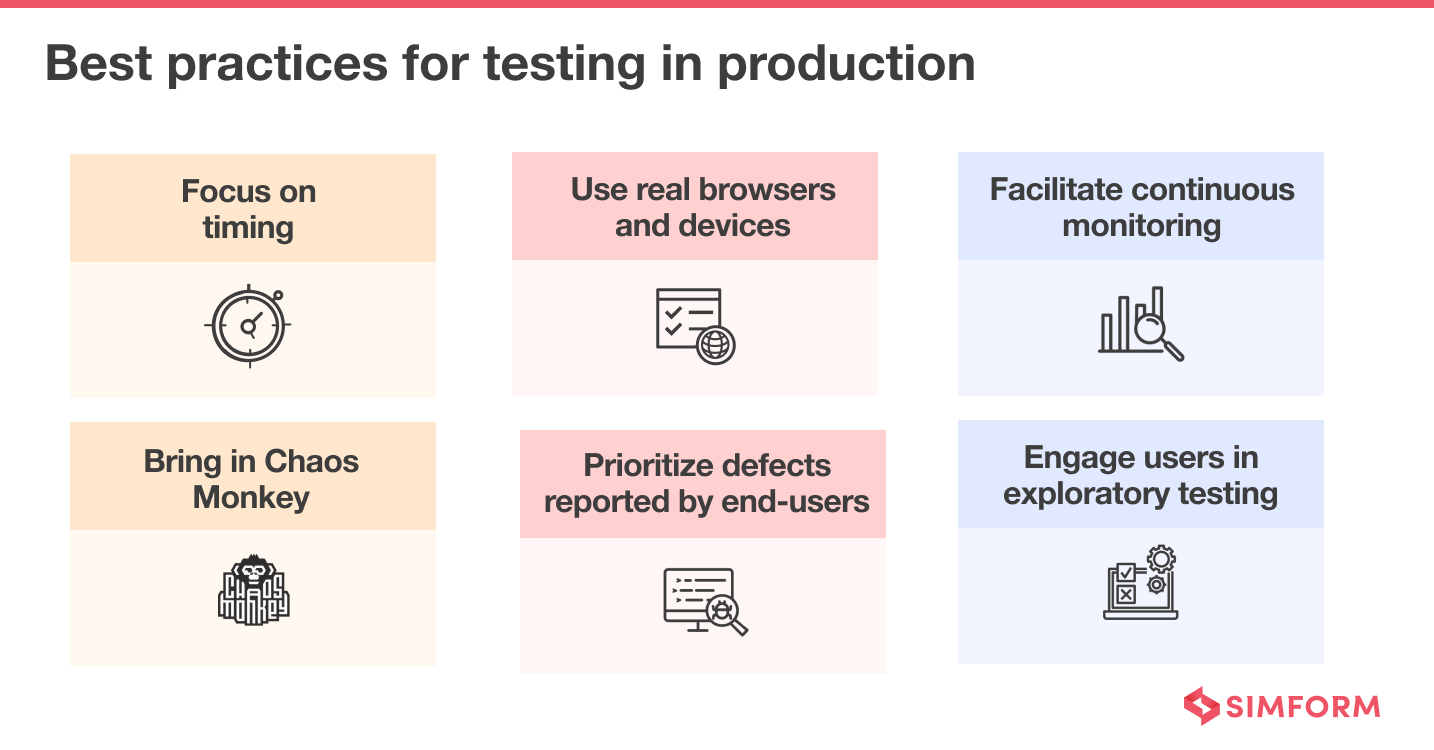 Best practices for testing in production

Focus on timing

Use real browsers and devices

Facilitate continuous monitoring

Bring in Chaos Monkey

CHAOS MONKEY

Prioritize defects reported by end-users

Engage users in exploratory testing

SIMFORM